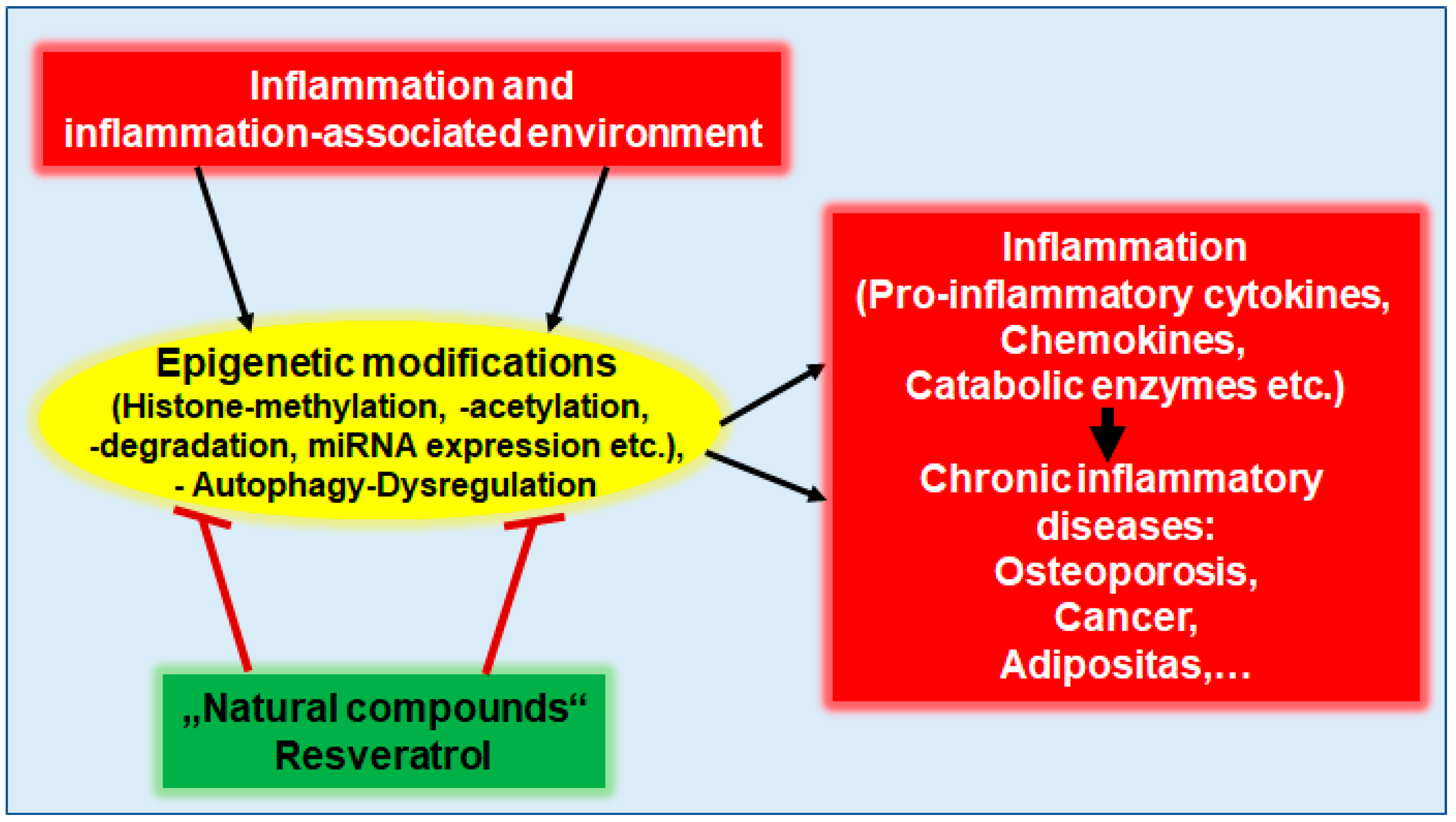 Inflammation and inflammation-associated environment

Epigenetic modifications
(Histone-methylation, -acetylation, -degradation, miRNA expression etc.), - Autophagy-Dysregulation

Inflammation
(Pro-inflammatory cytokines, Chemokines, Catabolic enzymes etc.)

Chronic inflammatory diseases:
Osteoporosis,
Cancer,
Adipositas,…

„Natural compounds“
Resveratrol